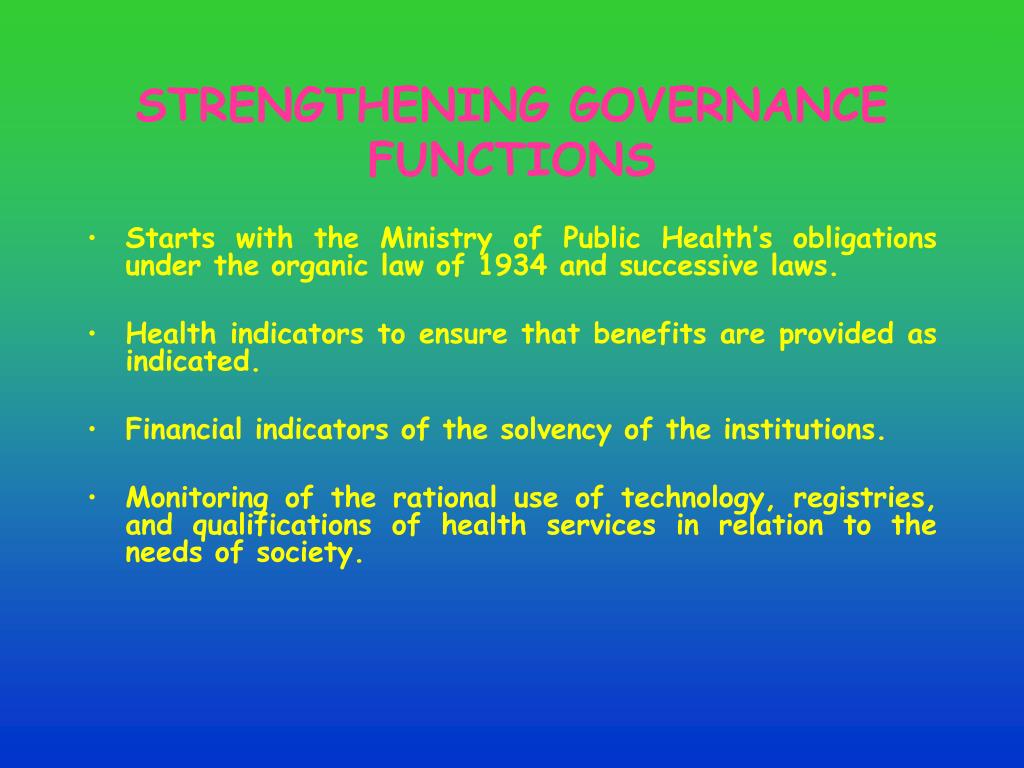 STRENGTHENING GOVERNANCE FUNCTIONS

• Starts with the Ministry of Public Health's obligations under the organic law of 1934 and successive laws.

• Health indicators to ensure that benefits are provided as indicated.

• Financial indicators of the solvency of the institutions.

• Monitoring of the rational use of technology, registries, and qualifications of health services in relation to the needs of society.